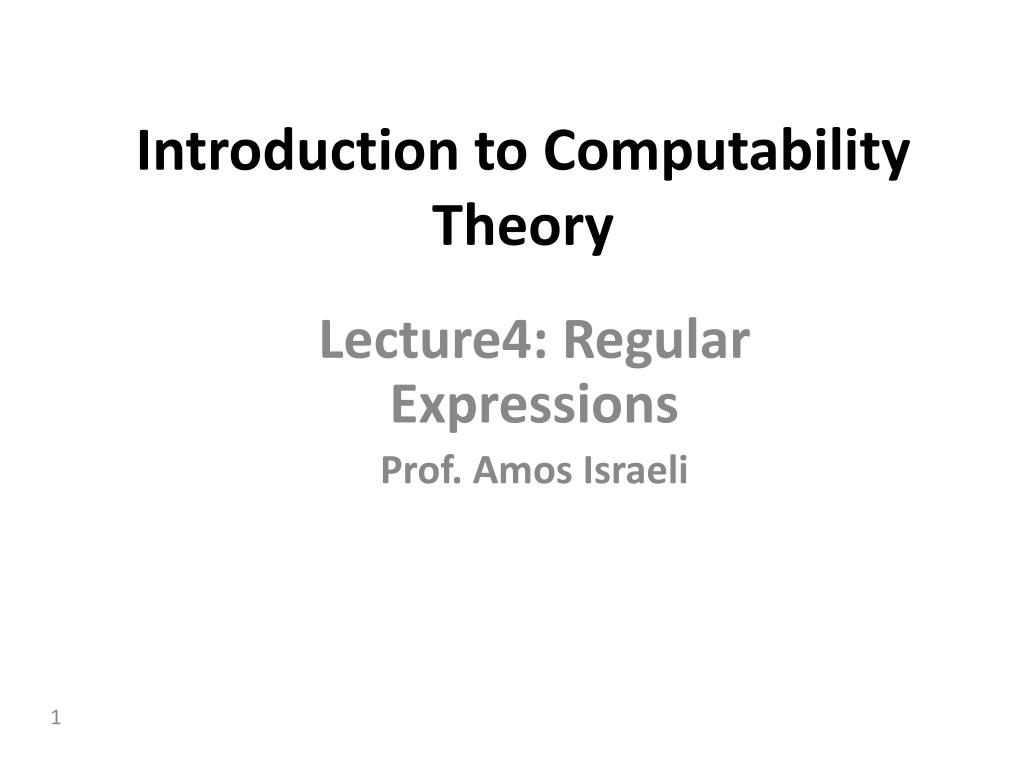 Introduction to Computability Theory

Lecture4: Regular Expressions

Prof. Amos Israeli

1